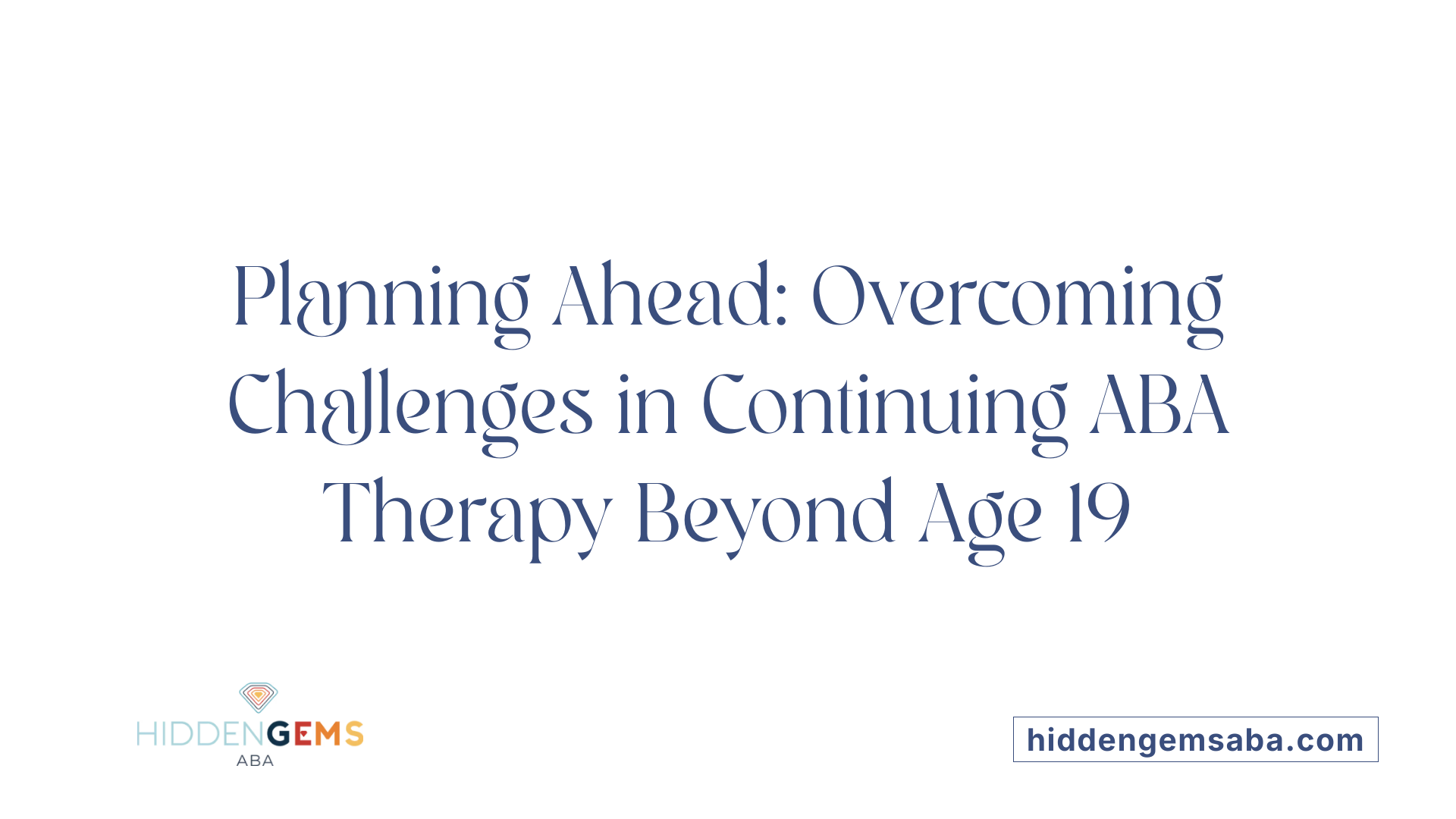 Planning Ahead: Overcoming Challenges in Continuing ABA Therapy Beyond Age 19

HIDDENGEMS
ABA

hiddengemsaba.com